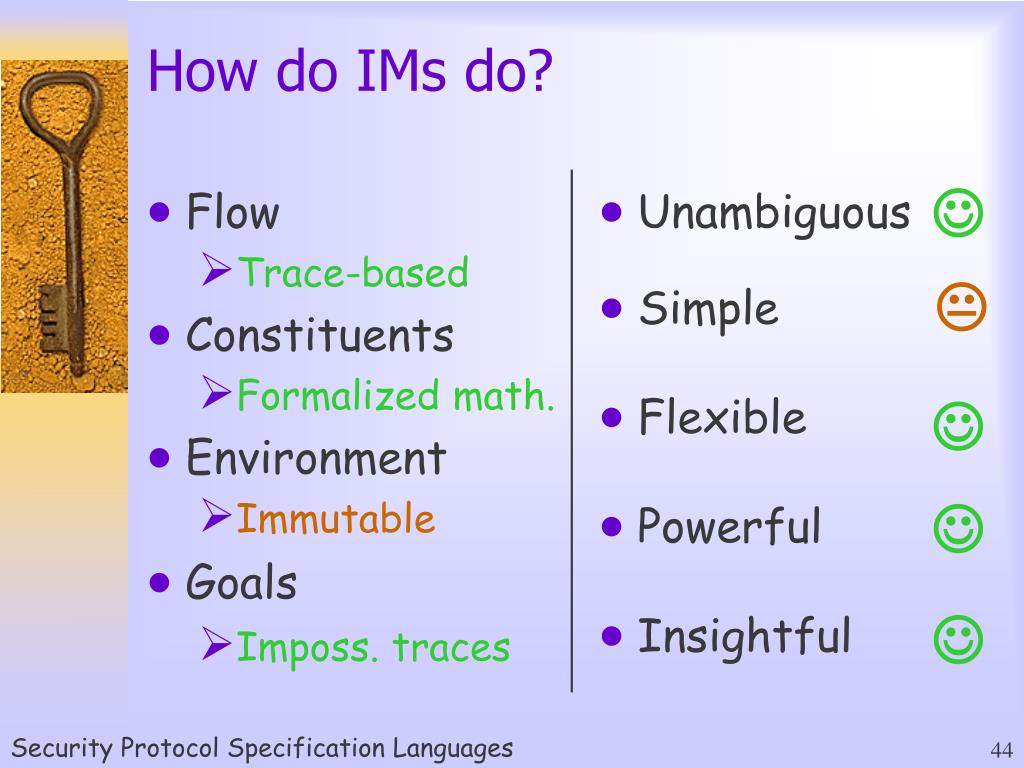 How do IMs do?

- Flow
  - Trace-based
- Constituents
  - Formalized math.
- Environment
  - Immutable
- Goals
  - Imposs. traces

- Unambiguous ☺
- Simple 😐
- Flexible ☺
- Powerful ☺
- Insightful ☺

Security Protocol Specification Languages

44